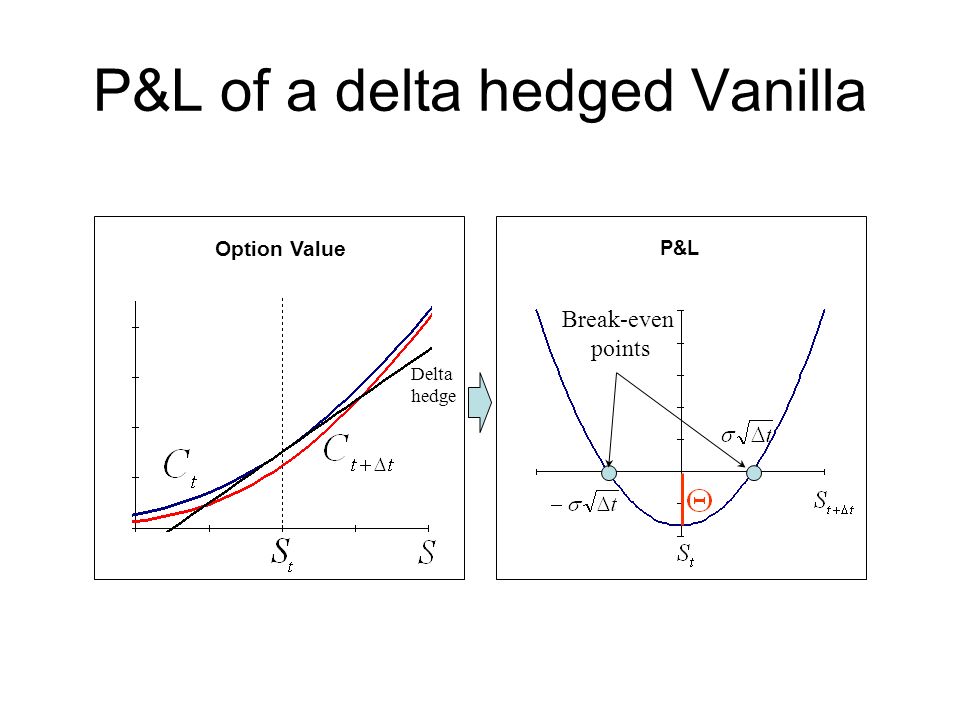 P&L of a delta hedged Vanilla

Option Value

Delta hedge

$C_t$

$C_{t+\Delta t}$

$S_t$

$S$

P&L

Break-even points

$\sigma\sqrt{\Delta t}$

$-\sigma\sqrt{\Delta t}$

$\Theta$

$S_{t+\Delta t}$

$S_t$